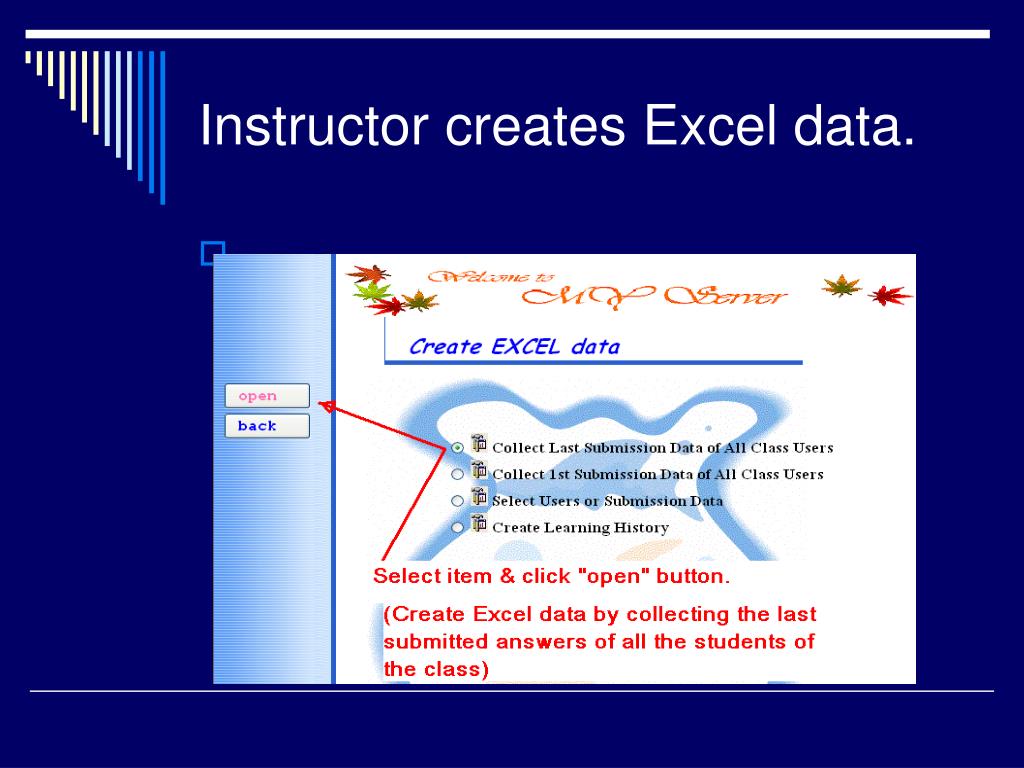 Instructor creates Excel data.

Welcome to MY Server

Create EXCEL data

open

back

Collect Last Submission Data of All Class Users

Collect 1st Submission Data of All Class Users

Select Users or Submission Data

Create Learning History

Select item & click "open" button.

(Create Excel data by collecting the last submitted answers of all the students of the class)